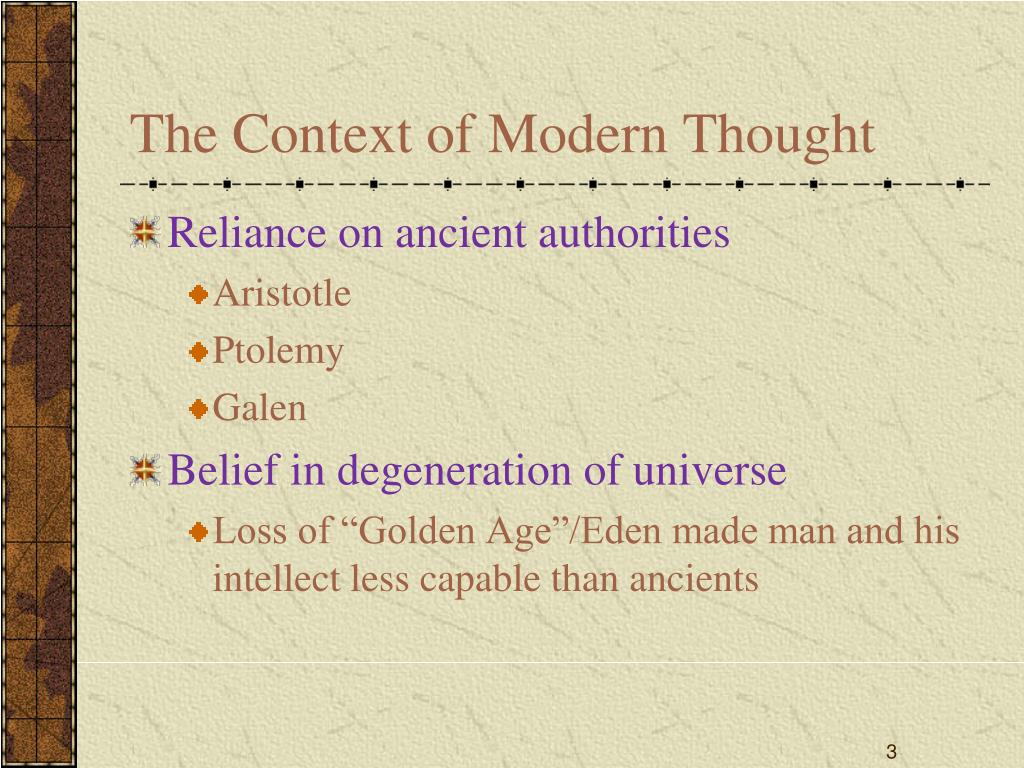 The Context of Modern Thought

Reliance on ancient authorities

Aristotle

Ptolemy

Galen

Belief in degeneration of universe

Loss of “Golden Age”/Eden made man and his intellect less capable than ancients

3